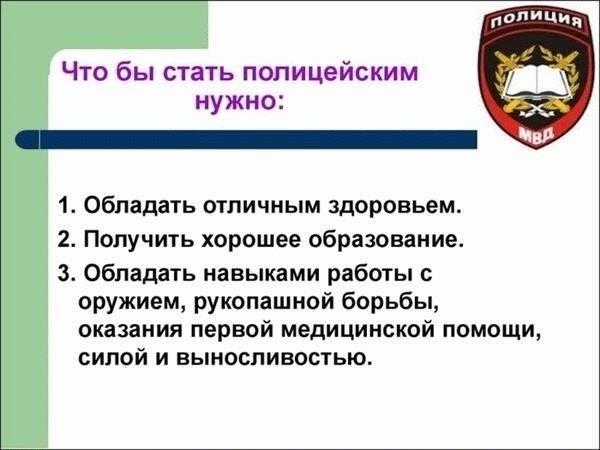 ПОЛИЦИЯ

МВД

Что бы стать полицейским нужно:

1. Обладать отличным здоровьем.

2. Получить хорошее образование.

3. Обладать навыками работы с оружием, рукопашной борьбы, оказания первой медицинской помощи, силой и выносливостью.